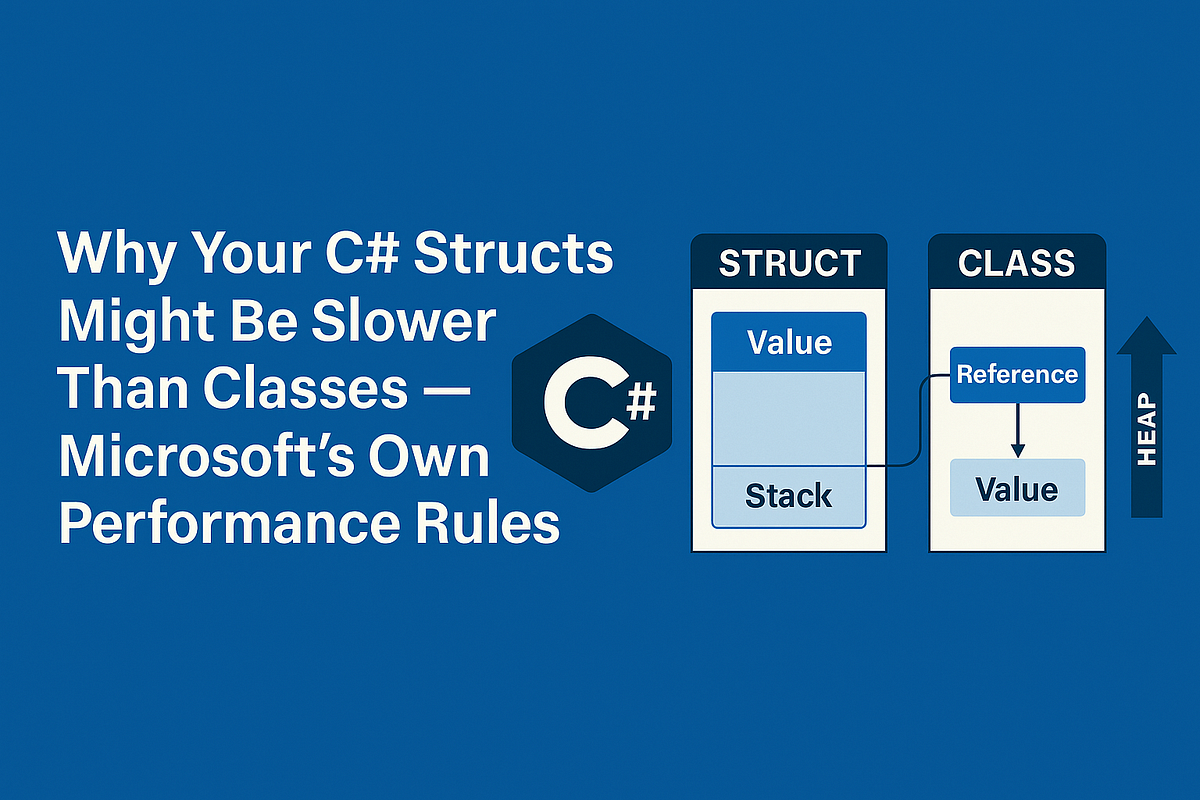 Why Your C# Structs Might Be Slower Than Classes — Microsoft's Own Performance Rules

C#

STRUCT

Value

Stack

CLASS

Reference

Value

HEAP